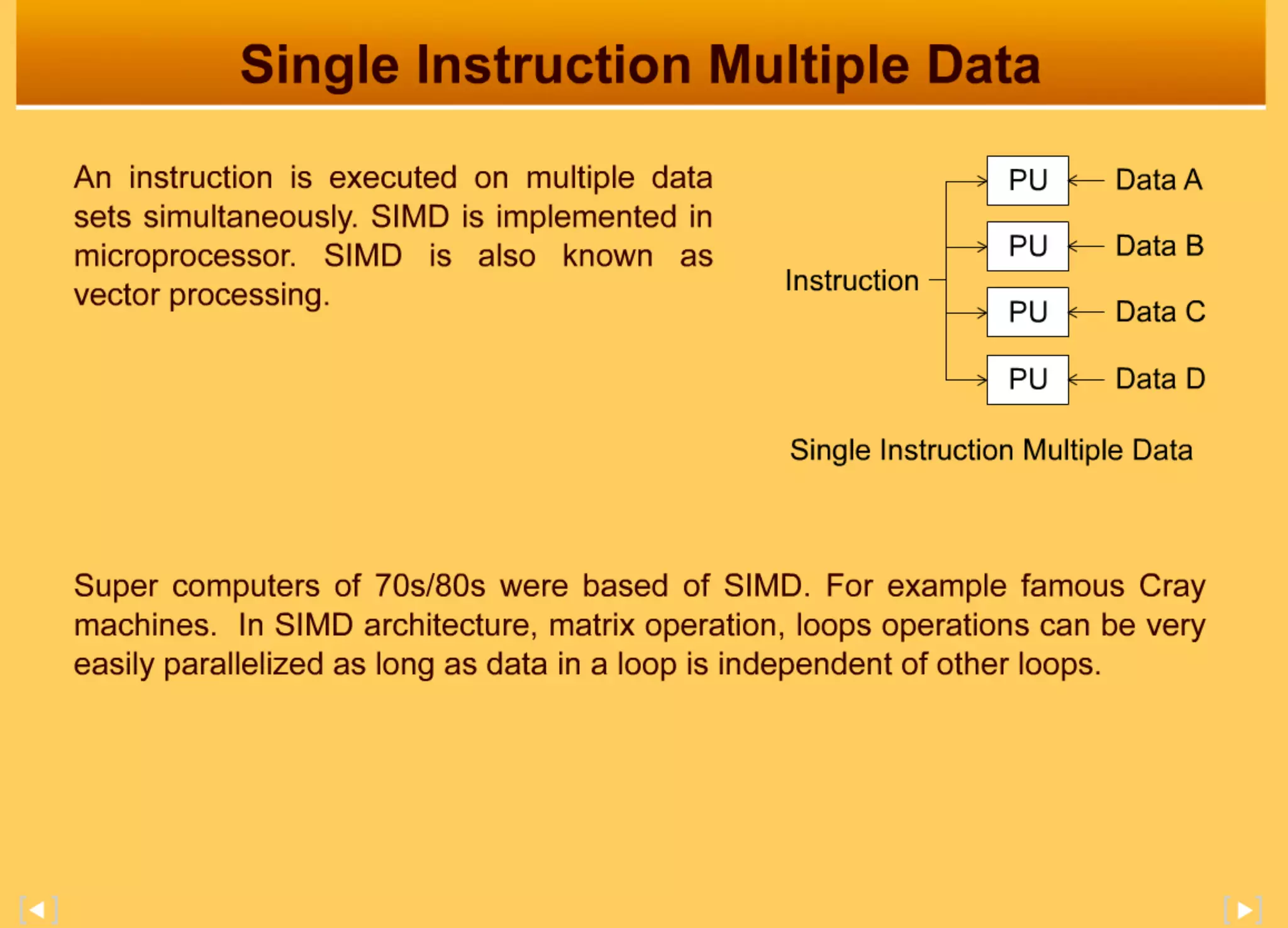 Single Instruction Multiple Data

An instruction is executed on multiple data sets simultaneously. SIMD is implemented in microprocessor. SIMD is also known as vector processing.

Instruction

PU

PU

PU

PU

Data A

Data B

Data C

Data D

Single Instruction Multiple Data

Super computers of 70s/80s were based of SIMD. For example famous Cray machines. In SIMD architecture, matrix operation, loops operations can be very easily parallelized as long as data in a loop is independent of other loops.